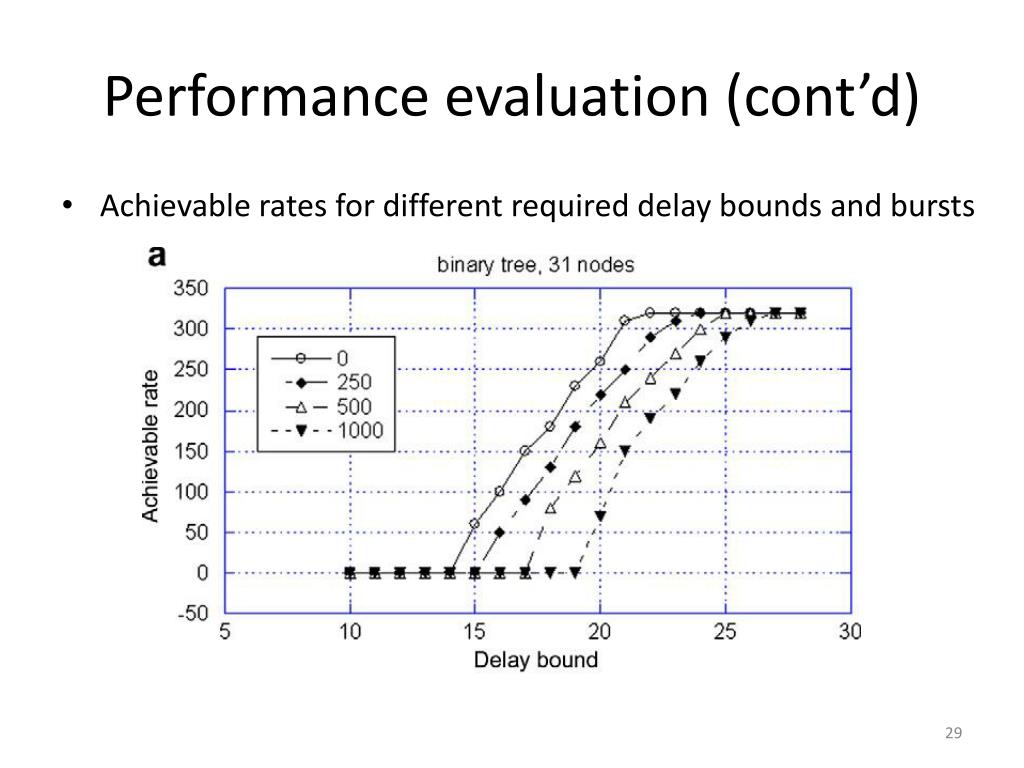 Performance evaluation (cont’d)

• Achievable rates for different required delay bounds and bursts

a

binary tree, 31 nodes

350
300
250
200
150
100
50
0
-50

Achievable rate

0
250
500
1000

5 10 15 20 25 30

Delay bound

29